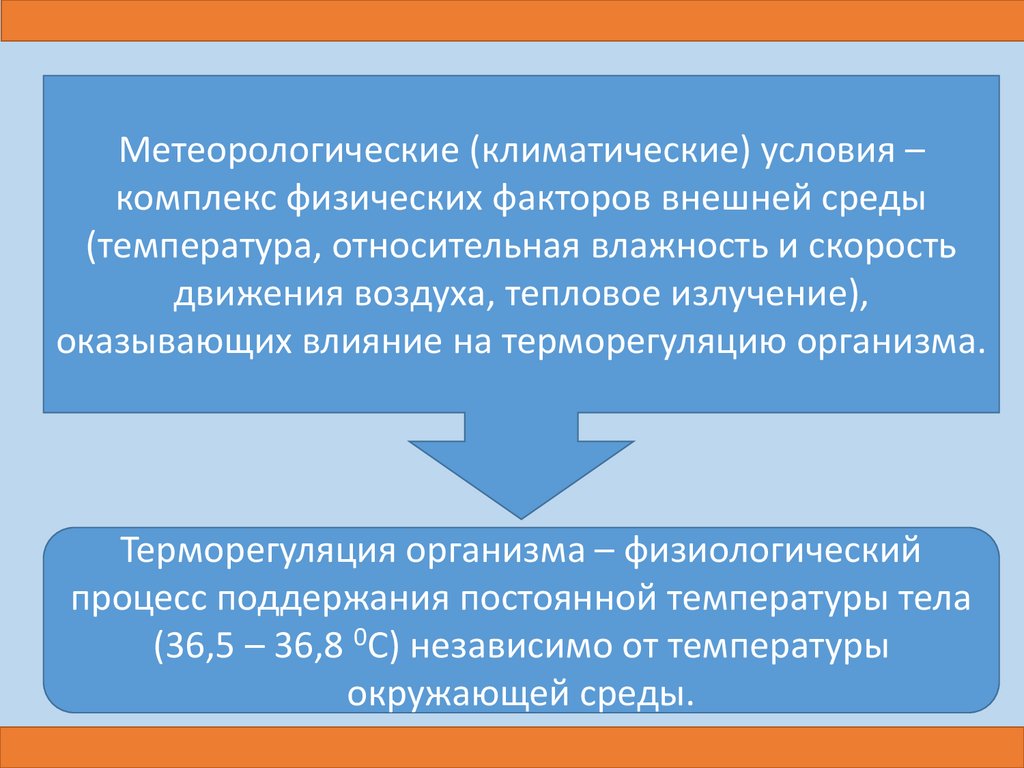 Метеорологические (климатические) условия – комплекс физических факторов внешней среды (температура, относительная влажность и скорость движения воздуха, тепловое излучение), оказывающих влияние на терморегуляцию организма.

Терморегуляция организма – физиологический процесс поддержания постоянной температуры тела (36,5 – 36,8 $^0$С) независимо от температуры окружающей среды.